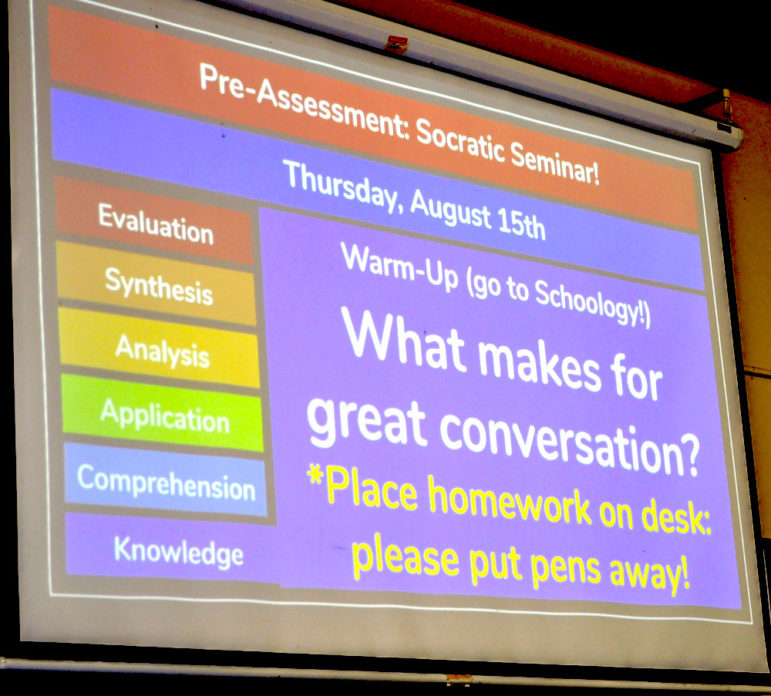 Pre-Assessment: Socratic Seminar!

Thursday, August 15th

Evaluation

Synthesis

Analysis

Application

Comprehension

Knowledge

Warm-Up (go to Schoology!)

What makes for great conversation?

*Place homework on desk: please put pens away!